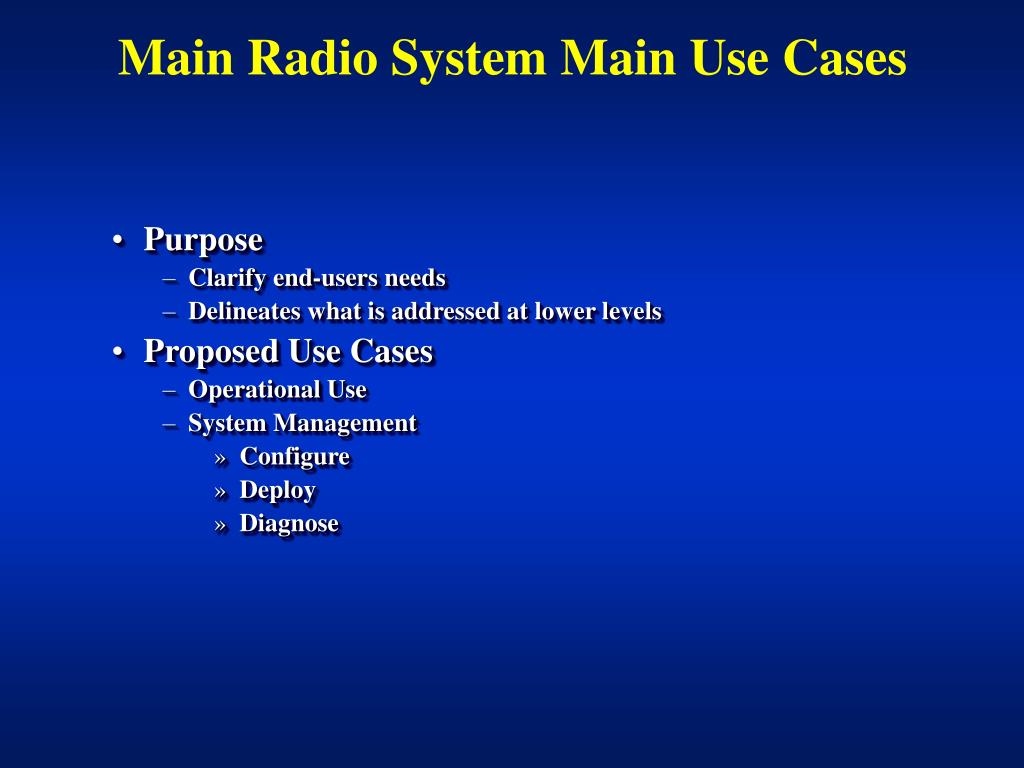 Main Radio System Main Use Cases

• Purpose
– Clarify end-users needs
– Delineates what is addressed at lower levels
• Proposed Use Cases
– Operational Use
– System Management
» Configure
» Deploy
» Diagnose